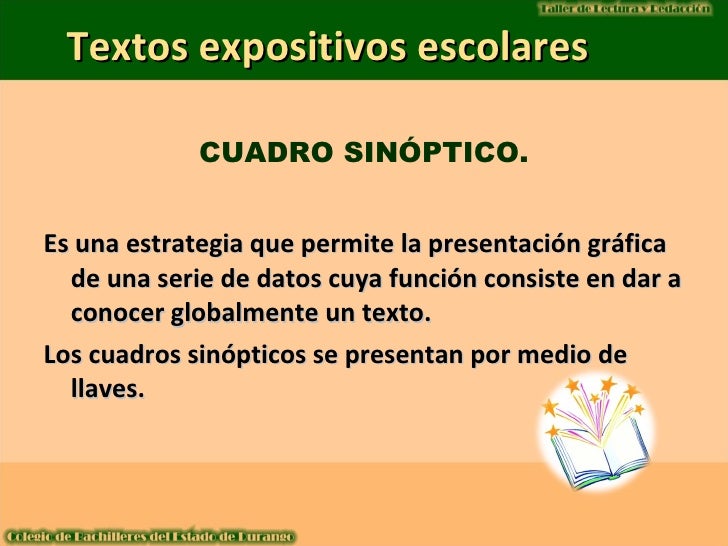 Taller de Lectura y Redacción

Textos expositivos escolares

CUADRO SINÓPTICO.

Es una estrategia que permite la presentación gráfica de una serie de datos cuya función consiste en dar a conocer globalmente un texto.

Los cuadros sinópticos se presentan por medio de llaves.

Colegio de Bachilleres del Estado de Durango